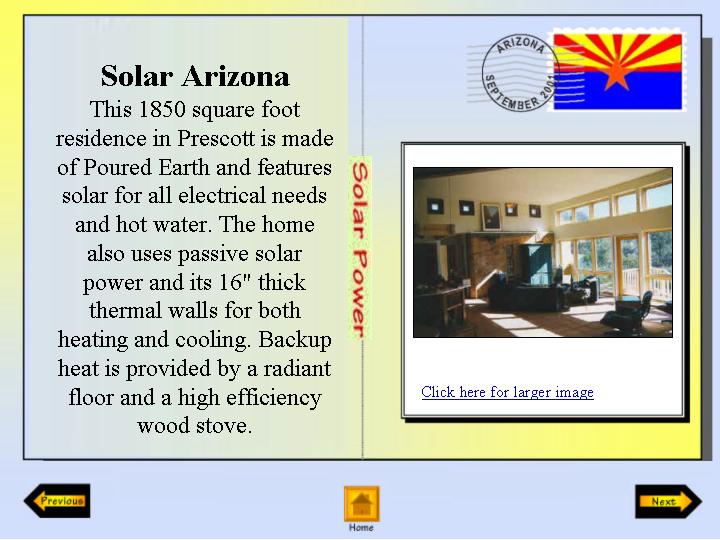 Solar Arizona

This 1850 square foot residence in Prescott is made of Poured Earth and features solar for all electrical needs and hot water. The home also uses passive solar power and its 16" thick thermal walls for both heating and cooling. Backup heat is provided by a radiant floor and a high efficiency wood stove.

Solar Power

ARIZONA SEPTEMBER 2001

Click here for larger image

Previous

Home

Next